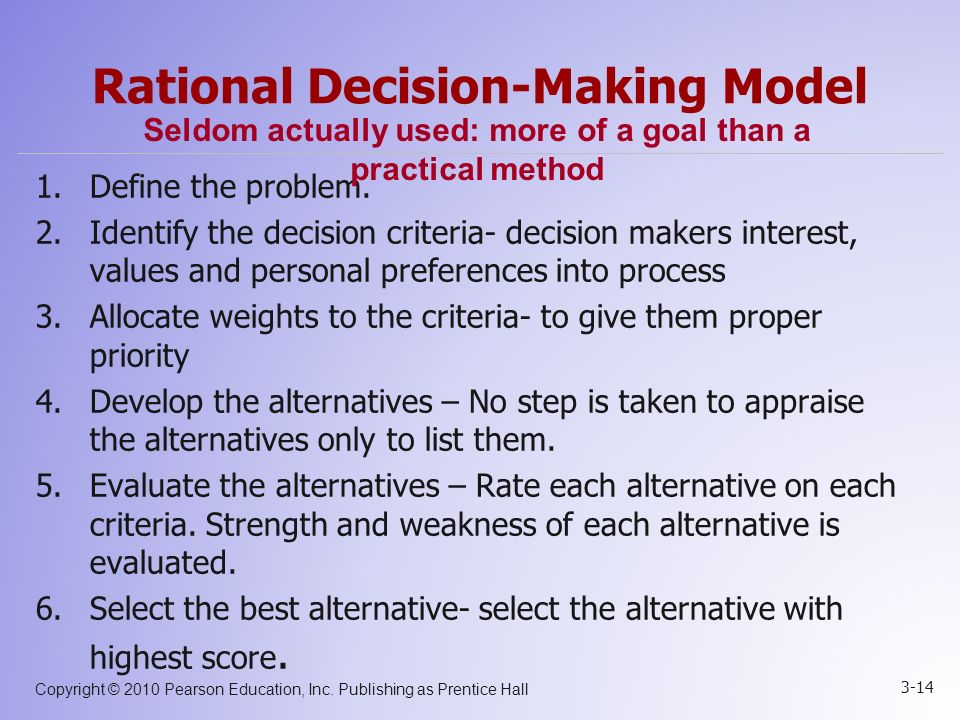 Rational Decision-Making Model

Seldom actually used: more of a goal than a practical method

1. Define the problem.
2. Identify the decision criteria- decision makers interest, values and personal preferences into process
3. Allocate weights to the criteria- to give them proper priority
4. Develop the alternatives – No step is taken to appraise the alternatives only to list them.
5. Evaluate the alternatives – Rate each alternative on each criteria. Strength and weakness of each alternative is evaluated.
6. Select the best alternative- select the alternative with highest score.

Copyright © 2010 Pearson Education, Inc. Publishing as Prentice Hall

3-14